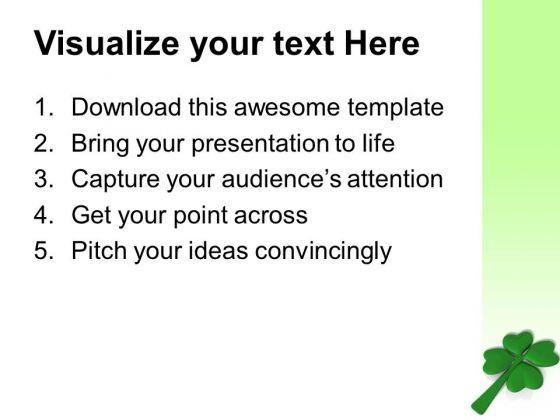 Visualize your text Here

1. Download this awesome template
2. Bring your presentation to life
3. Capture your audience's attention
4. Get your point across
5. Pitch your ideas convincingly